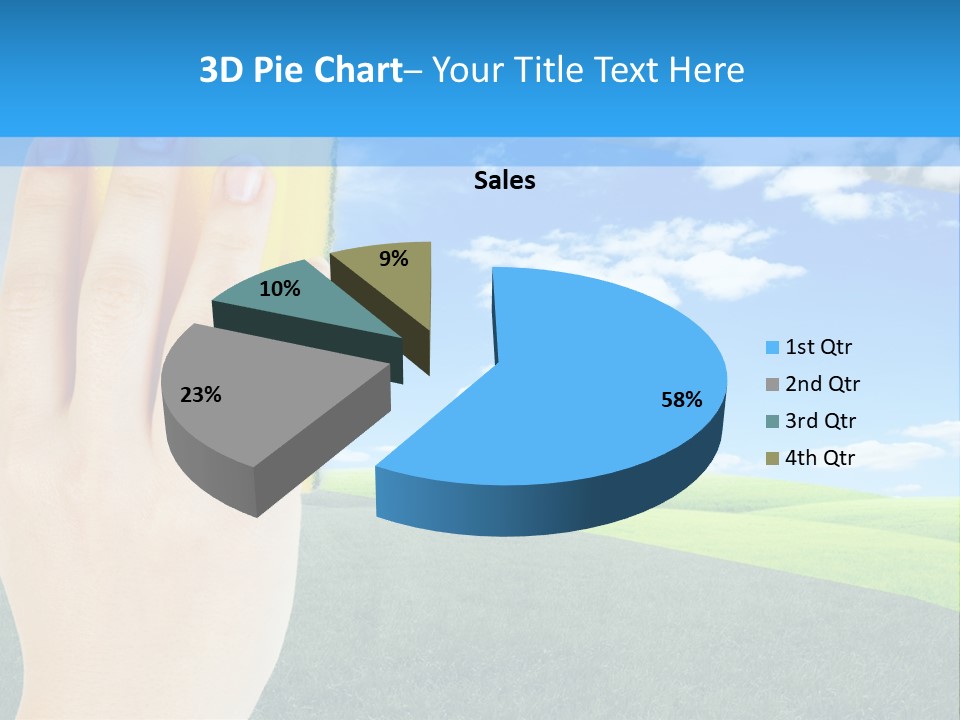 3D Pie Chart– Your Title Text Here

Sales

9%
10%
23%
58%

1st Qtr
2nd Qtr
3rd Qtr
4th Qtr